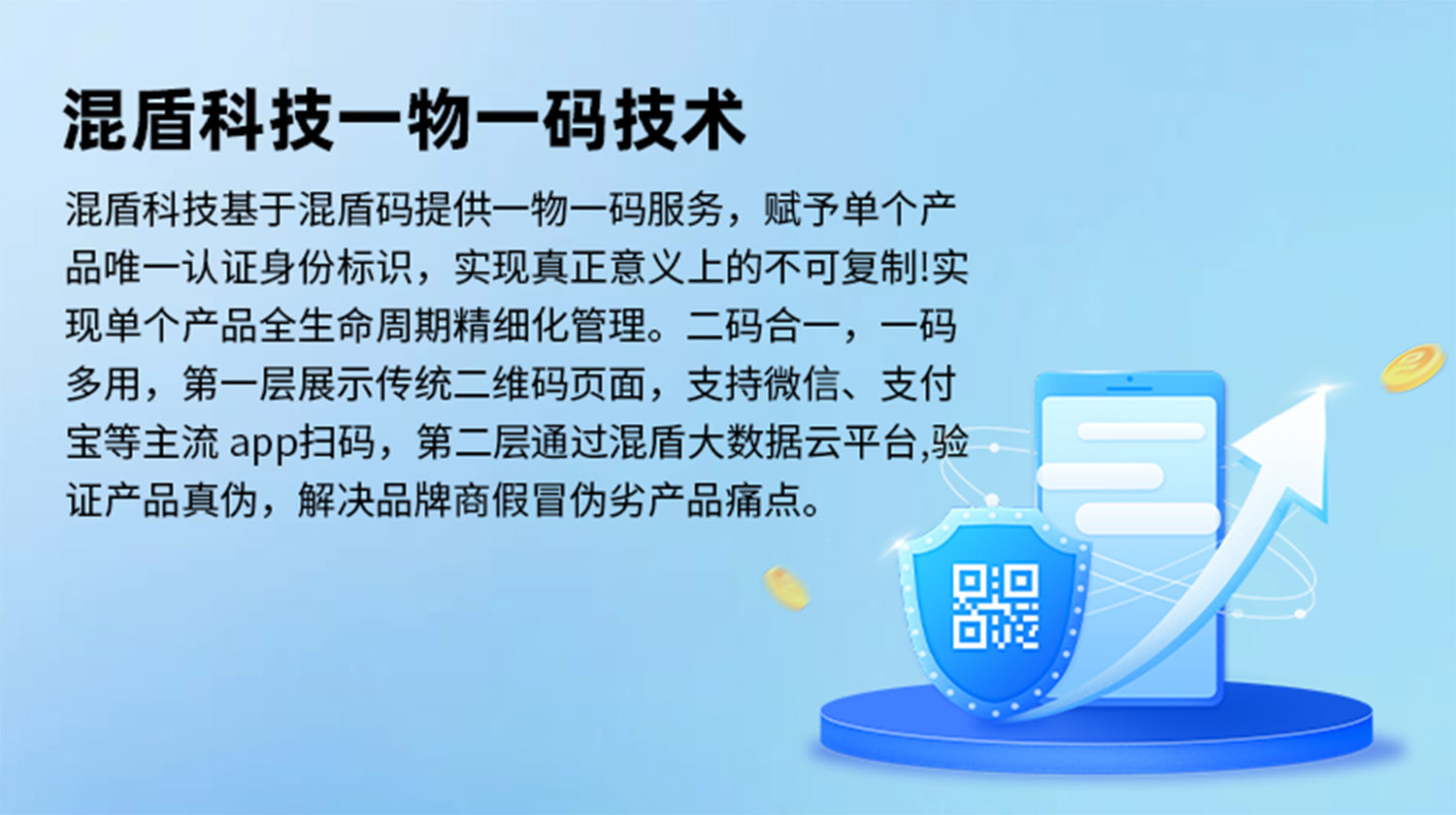 混盾科技一物一码技术

混盾科技基于混盾码提供一物一码服务，赋予单个产品唯一认证身份标识，实现真正意义上的不可复制!实现单个产品全生命周期精细化管理。二码合一，一码多用，第一层展示传统二维码页面，支持微信、支付宝等主流 app扫码，第二层通过混盾大数据云平台,验证产品真伪，解决品牌商假冒伪劣产品痛点。